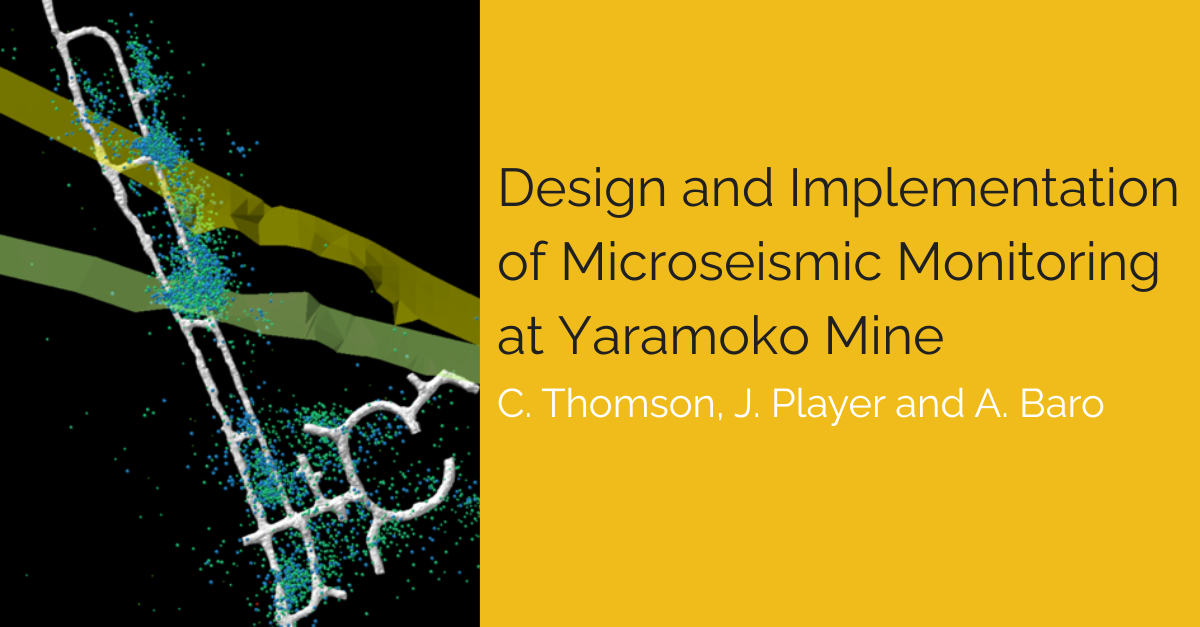 Design and Implementation of Microseismic Monitoring at Yaramoko Mine

C. Thomson, J. Player and A. Baro